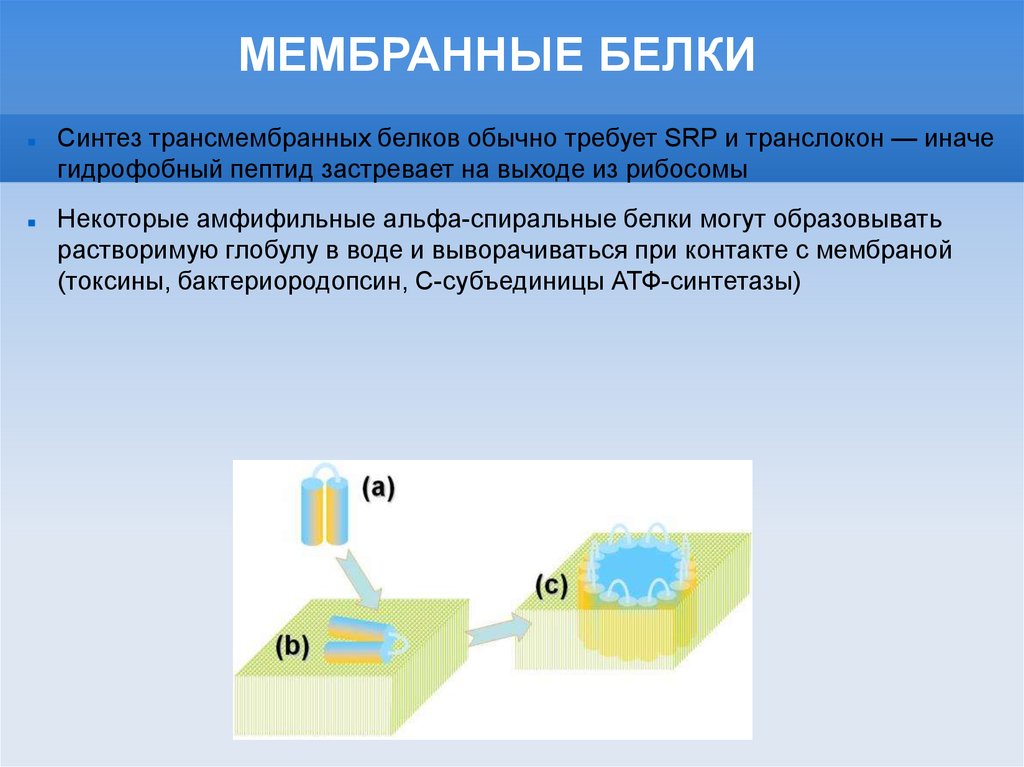 МЕМБРАННЫЕ БЕЛКИ

Синтез трансмембранных белков обычно требует SRP и транслокон — иначе гидрофобный пептид застревает на выходе из рибосомы

Некоторые амфифильные альфа-спиральные белки могут образовывать растворимую глобулу в воде и выворачиваться при контакте с мембраной (токсины, бактериородопсин, С-субъединицы АТФ-синтетазы)

(a)

(b)

(c)